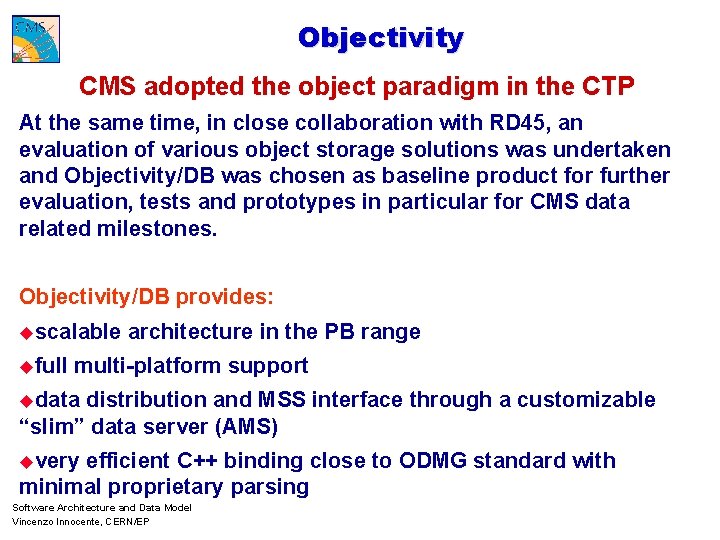 CMS

Objectivity

CMS adopted the object paradigm in the CTP

At the same time, in close collaboration with RD45, an evaluation of various object storage solutions was undertaken and Objectivity/DB was chosen as baseline product for further evaluation, tests and prototypes in particular for CMS data related milestones.

Objectivity/DB provides:

◆scalable architecture in the PB range

◆full multi-platform support

◆data distribution and MSS interface through a customizable “slim” data server (AMS)

◆very efficient C++ binding close to ODMG standard with minimal proprietary parsing

Software Architecture and Data Model
Vincenzo Innocente, CERN/EP